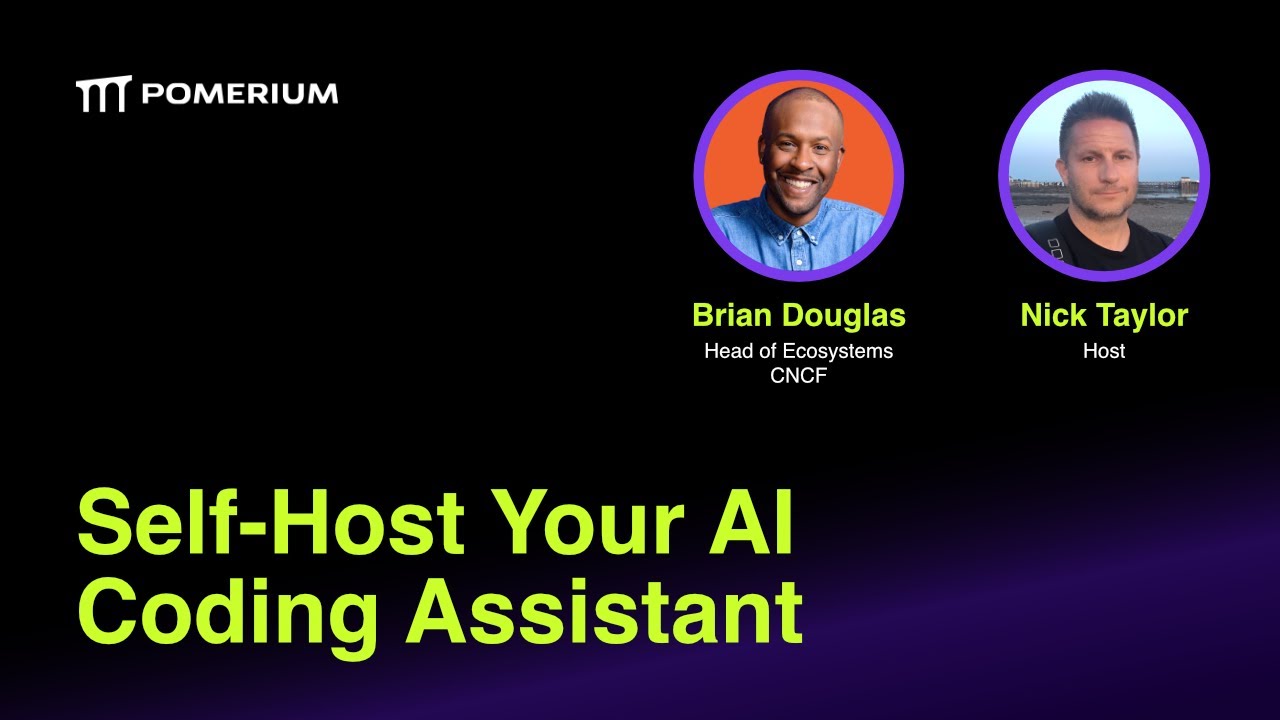 POMERIUM

Brian Douglas
Head of Ecosystems
CNCF

Nick Taylor
Host

Self-Host Your AI Coding Assistant